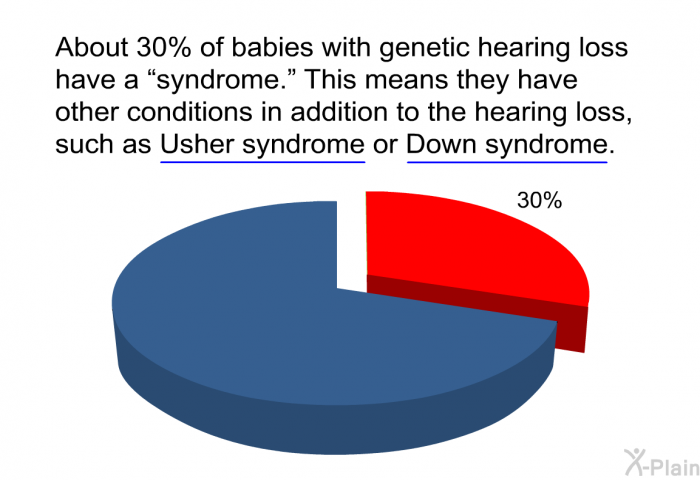 About 30% of babies with genetic hearing loss have a “syndrome.” This means they have other conditions in addition to the hearing loss, such as Usher syndrome or Down syndrome.

30%

X-Plain